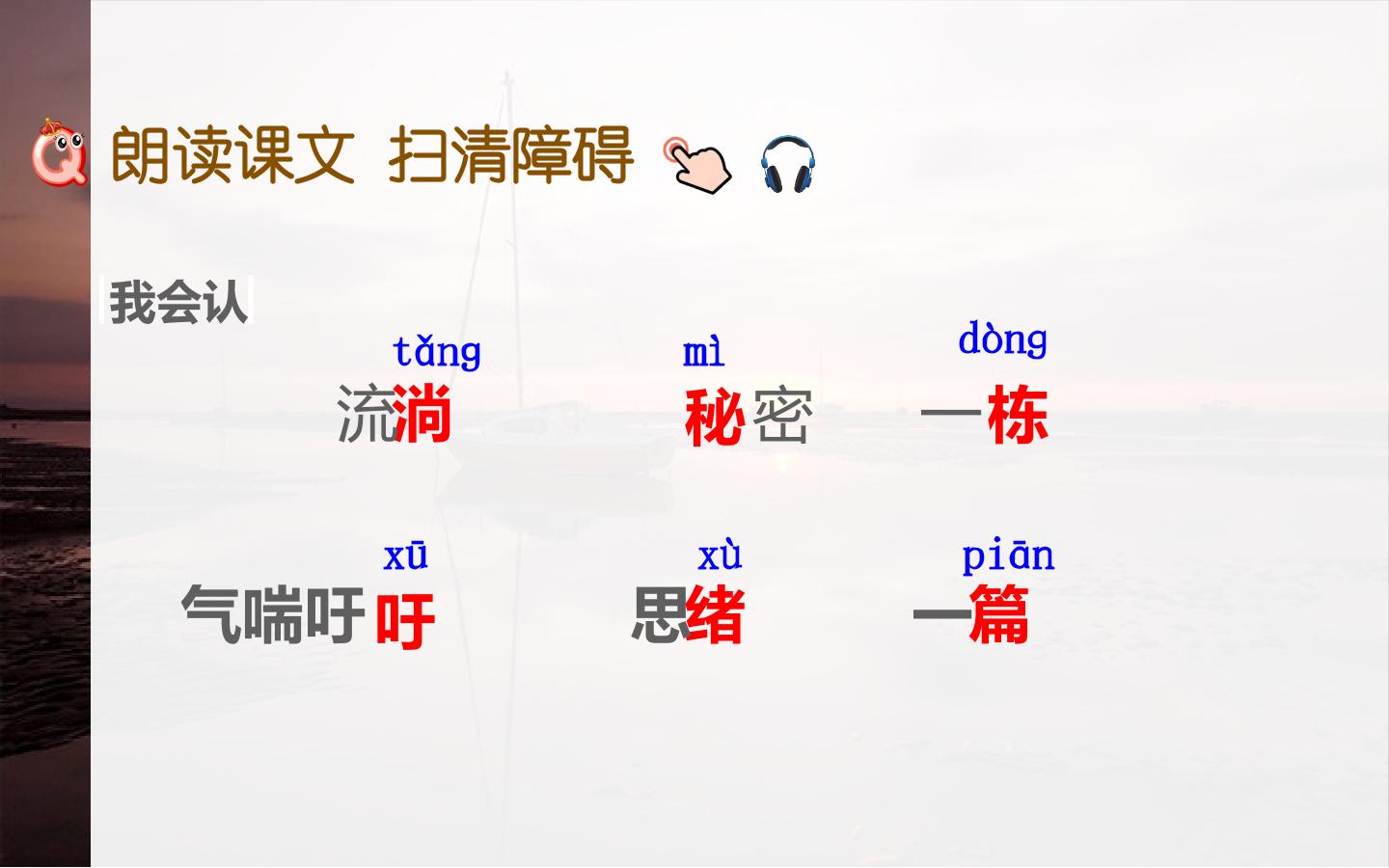 朗读课文 扫清障碍

我会认

tǎng
流淌

mì
秘密

dòng
一栋

xū
气喘吁吁

xù
思绪

piān
一篇